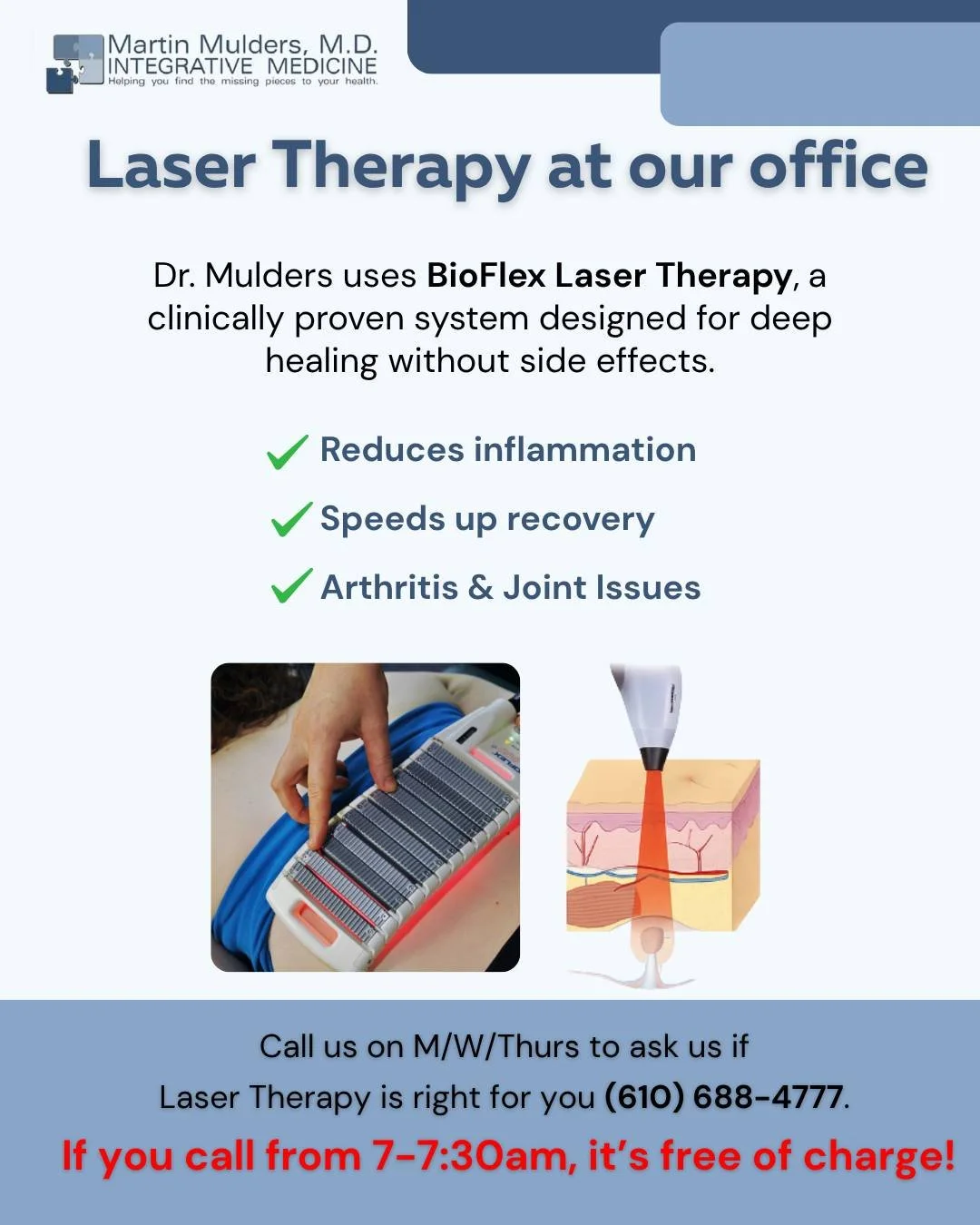 Martin Mulders, M.D.
INTEGRATIVE MEDICINE
Helping you find the missing pieces to your health.

Laser Therapy at our office

Dr. Mulders uses BioFlex Laser Therapy, a clinically proven system designed for deep healing without side effects.

Reduces inflammation

Speeds up recovery

Arthritis & Joint Issues

Call us on M/W/Thurs to ask us if
Laser Therapy is right for you (610) 688-4777.

If you call from 7-7:30am, it's free of charge!